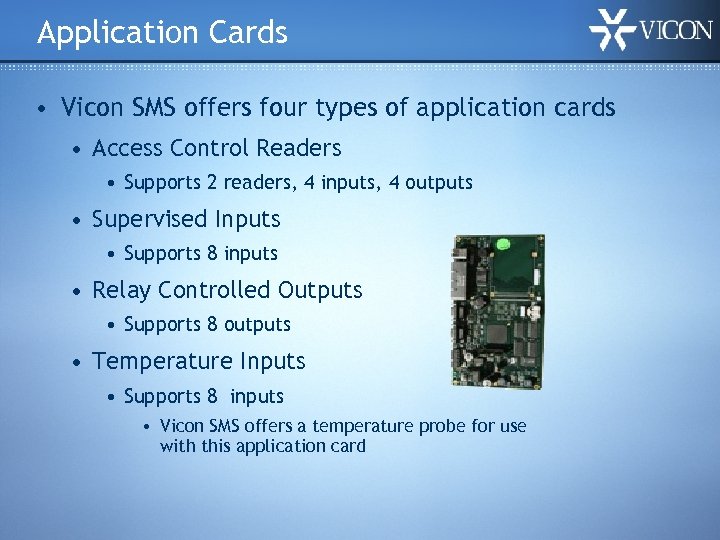 Application Cards

VICON

• Vicon SMS offers four types of application cards

• Access Control Readers

• Supports 2 readers, 4 inputs, 4 outputs

• Supervised Inputs

• Supports 8 inputs

• Relay Controlled Outputs

• Supports 8 outputs

• Temperature Inputs

• Supports 8 inputs

• Vicon SMS offers a temperature probe for use with this application card